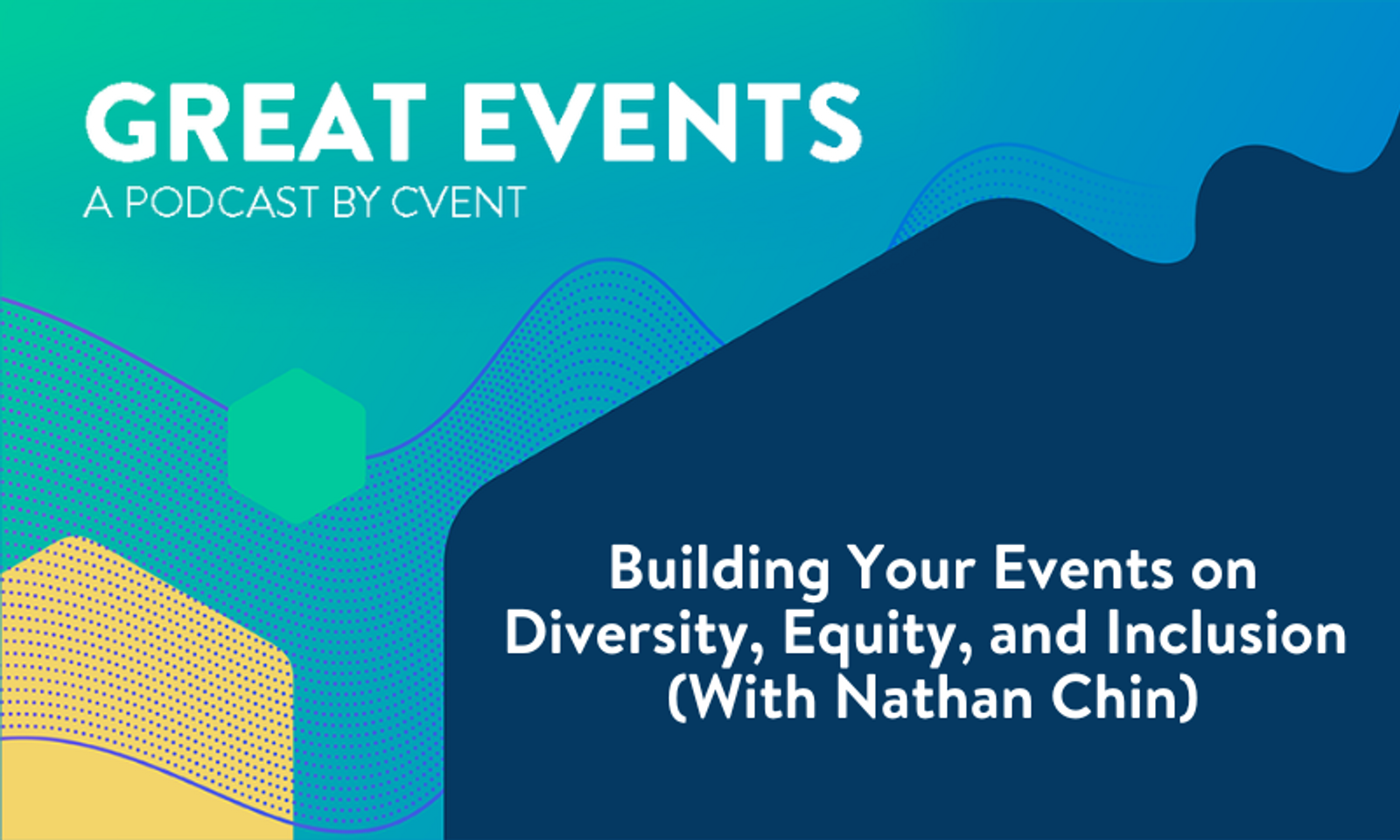 GREAT EVENTS
A PODCAST BY CVENT

Building Your Events on Diversity, Equity, and Inclusion (With Nathan Chin)